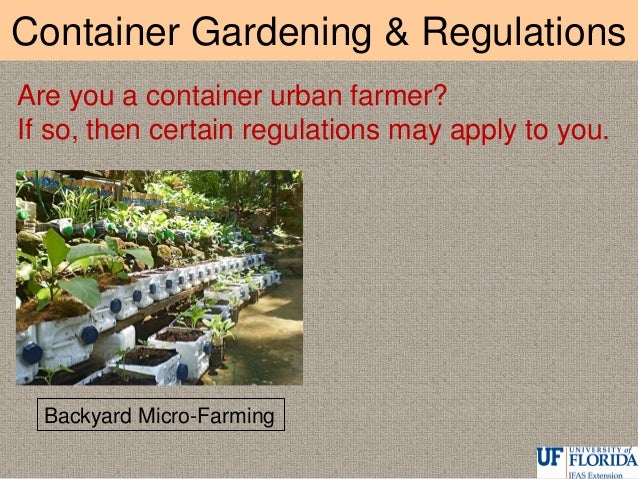 Container Gardening & Regulations

Are you a container urban farmer?
If so, then certain regulations may apply to you.

Backyard Micro-Farming

UF UNIVERSITY of FLORIDA
IFAS Extension